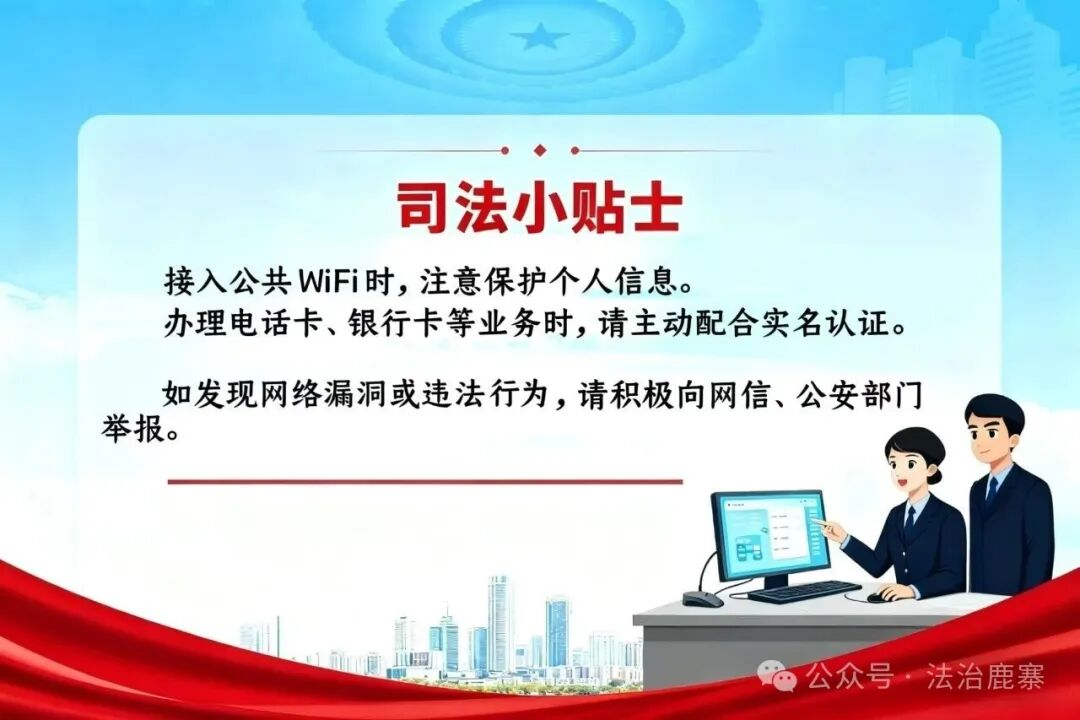 司法小贴士

接入公共WiFi时，注意保护个人信息。
办理电话卡、银行卡等业务时，请主动配合实名认证。

如发现网络漏洞或违法行为，请积极向网信、公安部门举报。

公众号 · 法治鹿寨